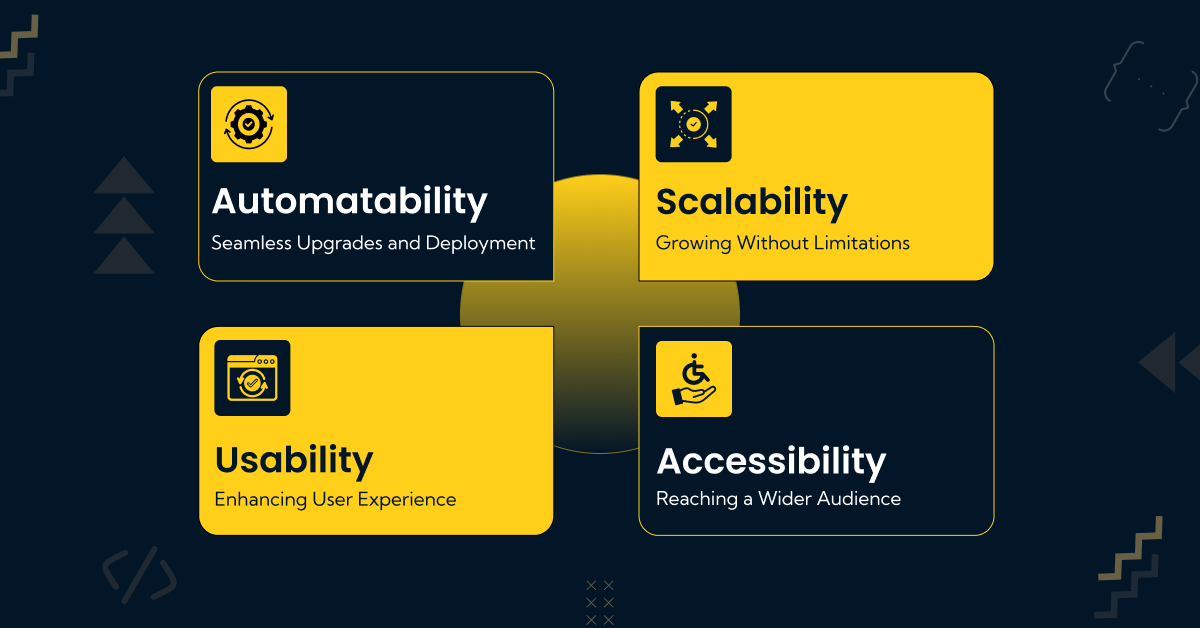 Automatability
Seamless Upgrades and Deployment

Scalability
Growing Without Limitations

Usability
Enhancing User Experience

Accessibility
Reaching a Wider Audience